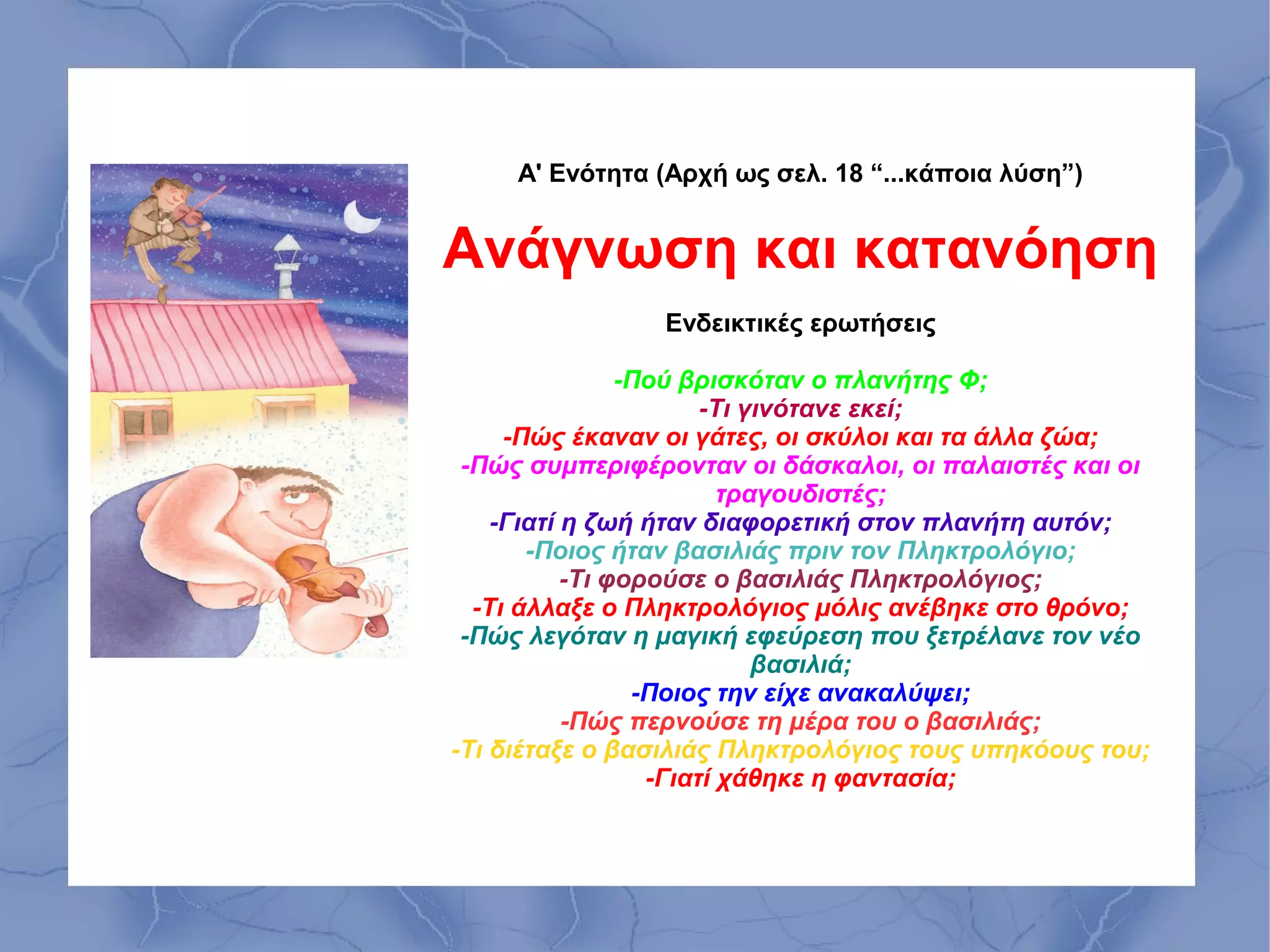 Α' Ενότητα (Αρχή ως σελ. 18 “...κάποια λύση”)

Ανάγνωση και κατανόηση

Ενδεικτικές ερωτήσεις

-Πού βρισκόταν ο πλανήτης Φ;
-Τι γινότανε εκεί;
-Πώς έκαναν οι γάτες, οι σκύλοι και τα άλλα ζώα;
-Πώς συμπεριφέρονταν οι δάσκαλοι, οι παλαιστές και οι τραγουδιστές;
-Γιατί η ζωή ήταν διαφορετική στον πλανήτη αυτόν;
-Ποιος ήταν βασιλιάς πριν τον Πληκτρολόγιο;
-Τι φορούσε ο βασιλιάς Πληκτρολόγιος;
-Τι άλλαξε ο Πληκτρολόγιος μόλις ανέβηκε στο θρόνο;
-Πώς λεγόταν η μαγική εφεύρεση που ξετρέλανε τον νέο βασιλιά;
-Ποιος την είχε ανακαλύψει;
-Πώς περνούσε τη μέρα του ο βασιλιάς;
-Τι διέταξε ο βασιλιάς Πληκτρολόγιος τους υπηκόους του;
-Γιατί χάθηκε η φαντασία;